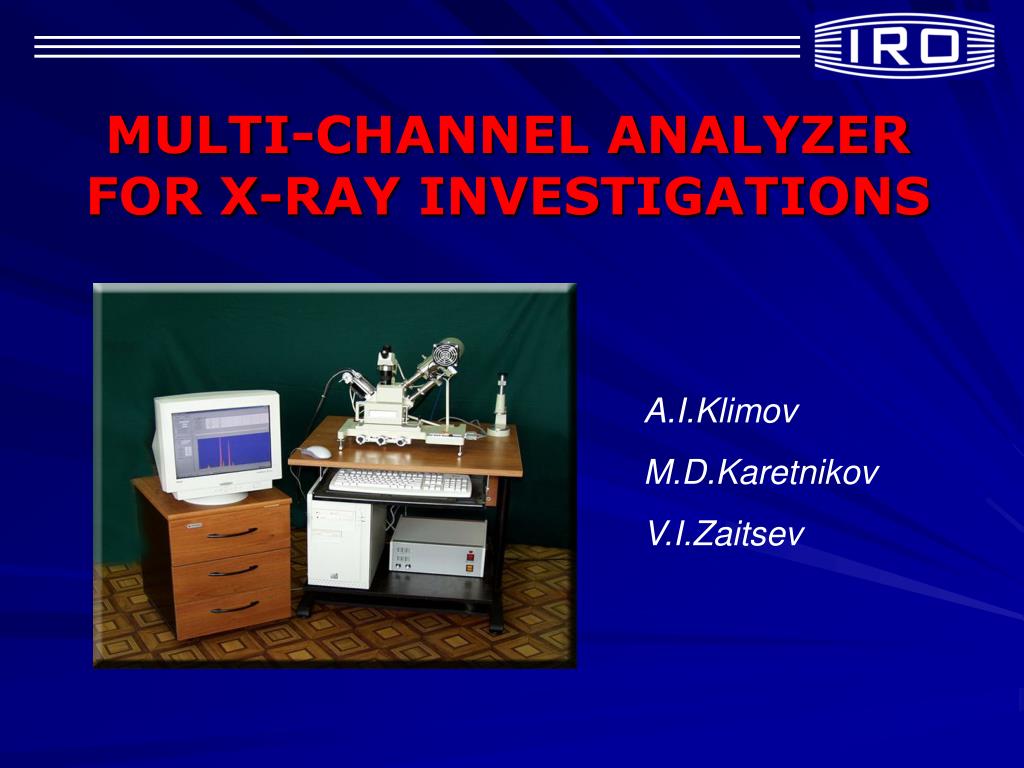 IRO

MULTI-CHANNEL ANALYZER FOR X-RAY INVESTIGATIONS

A.I.Klimov

M.D.Karetnikov

V.I.Zaitsev